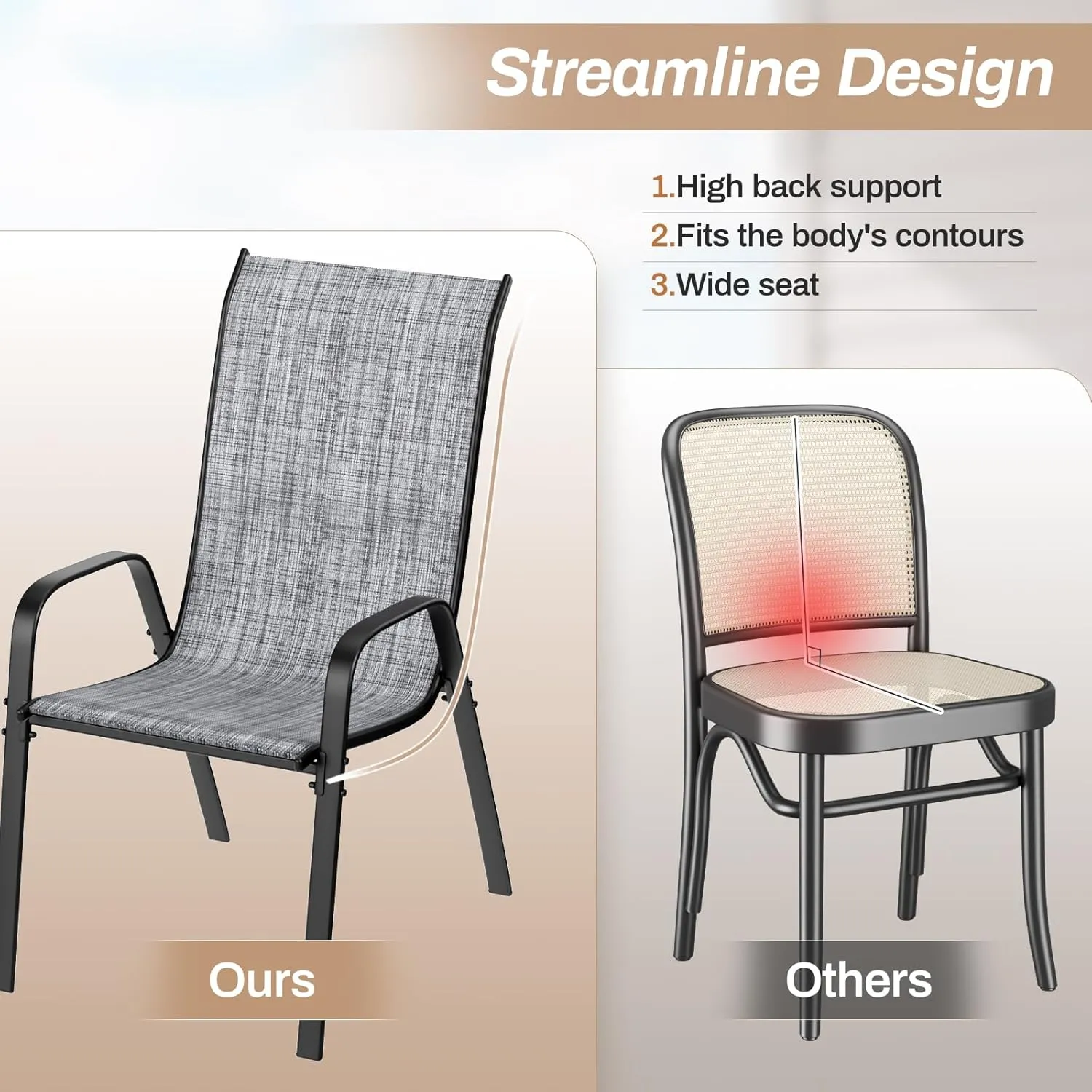 Streamline Design

1.High back support

2.Fits the body's contours

3.Wide seat

Ours

Others